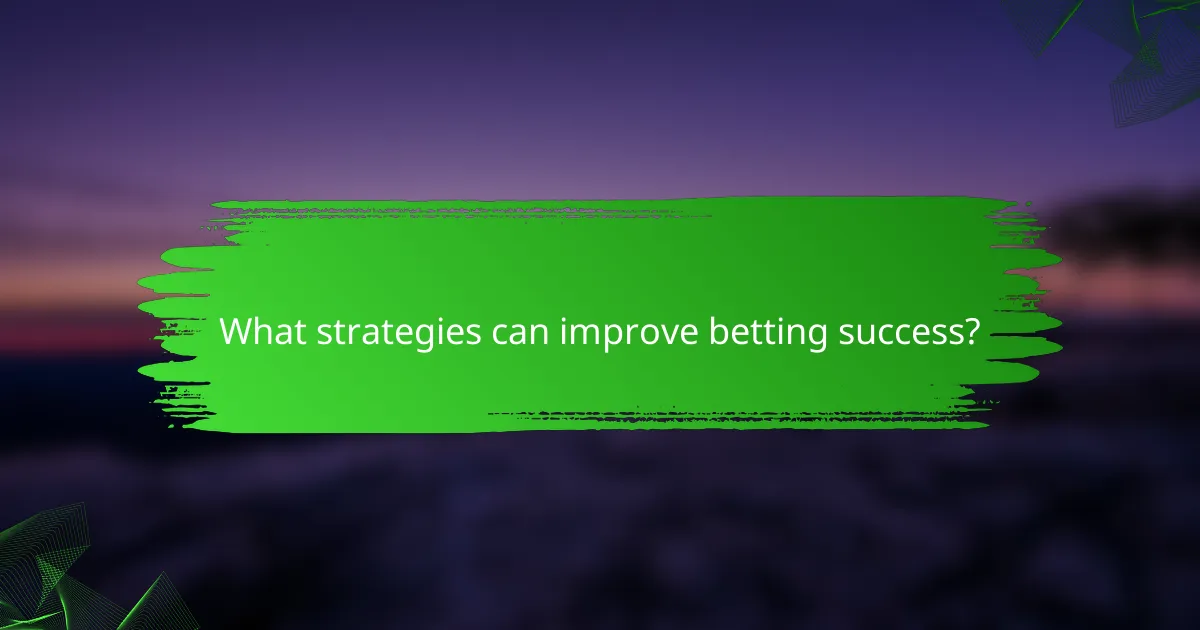 What strategies can improve betting success?